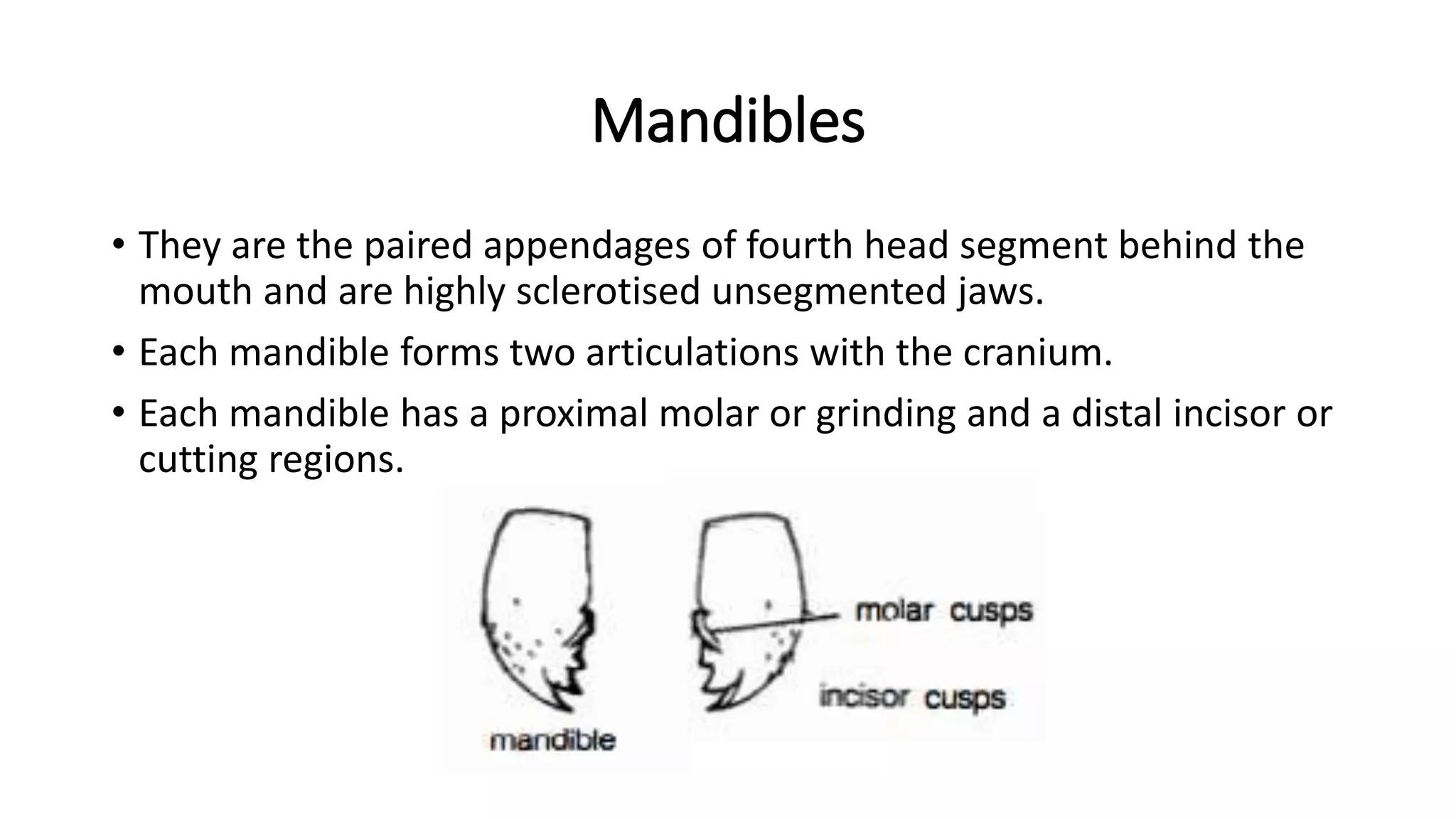 Mandibles

• They are the paired appendages of fourth head segment behind the mouth and are highly sclerotised unsegmented jaws.

• Each mandible forms two articulations with the cranium.

• Each mandible has a proximal molar or grinding and a distal incisor or cutting regions.

molar cusps

incisor cusps

mandible